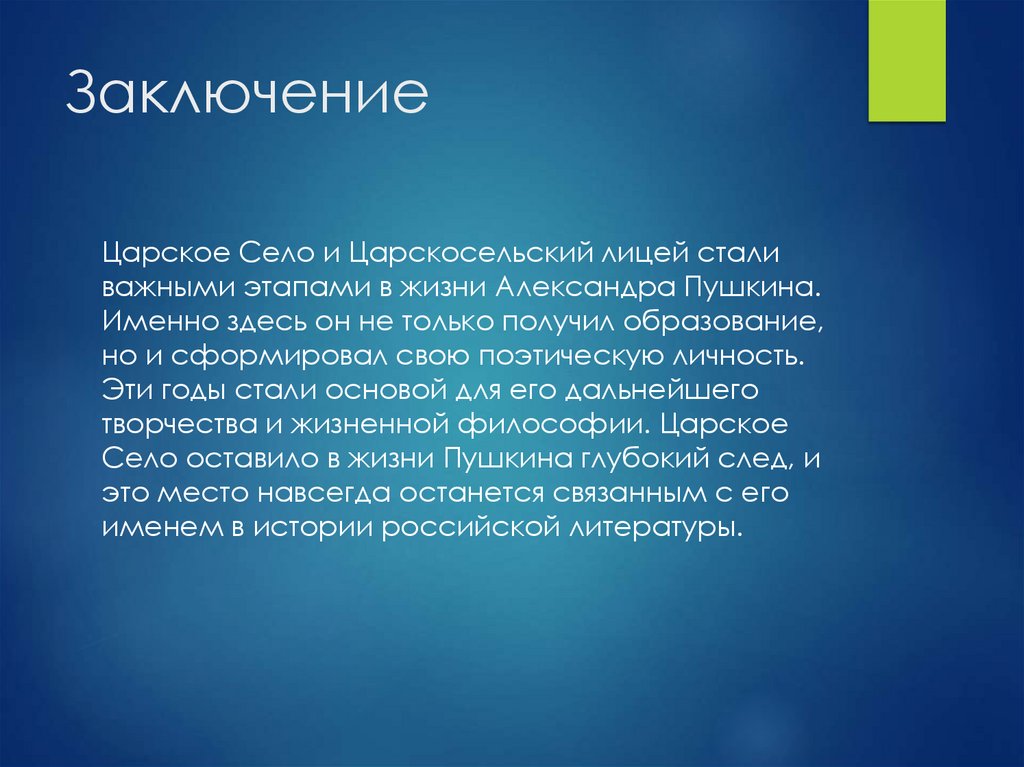 Заключение

Царское Село и Царскосельский лицей стали важными этапами в жизни Александра Пушкина. Именно здесь он не только получил образование, но и сформировал свою поэтическую личность. Эти годы стали основой для его дальнейшего творчества и жизненной философии. Царское Село оставило в жизни Пушкина глубокий след, и это место навсегда останется связанным с его именем в истории российской литературы.